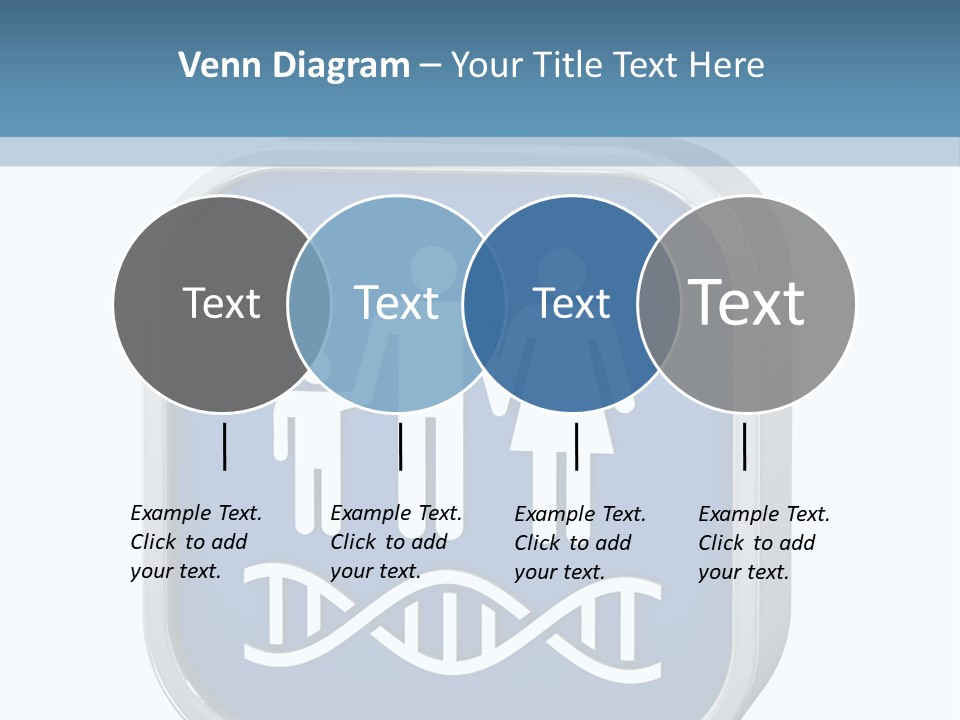 Venn Diagram – Your Title Text Here

Text

Text

Text

Text

Example Text. Click to add your text.

Example Text. Click to add your text.

Example Text. Click to add your text.

Example Text. Click to add your text.